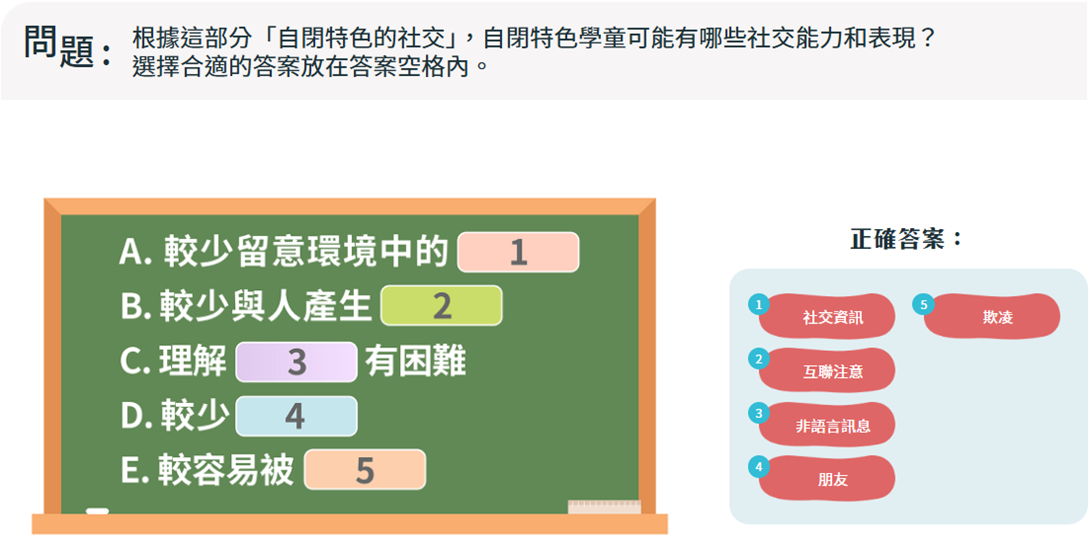 問題：根據這部分「自閉特色的社交」，自閉特色學童可能有哪些社交能力和表現？
選擇合適的答案放在答案空格內。

A. 較少留意環境中的 1
B. 較少與人產生 2
C. 理解 3 有困難
D. 較少 4
E. 較容易被 5

正確答案：

1 社交資訊
2 互聯注意
3 非語言訊息
4 朋友
5 欺凌